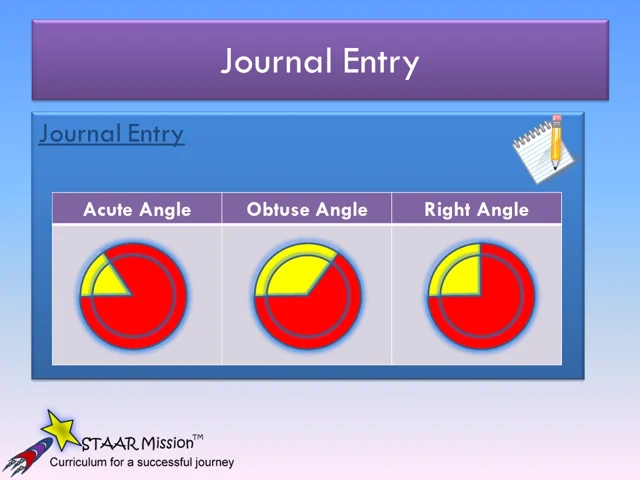 Journal Entry

Journal Entry

| Acute Angle | Obtuse Angle | Right Angle |
|---|---|---|
| | | |

STAAR Mission™
Curriculum for a successful journey